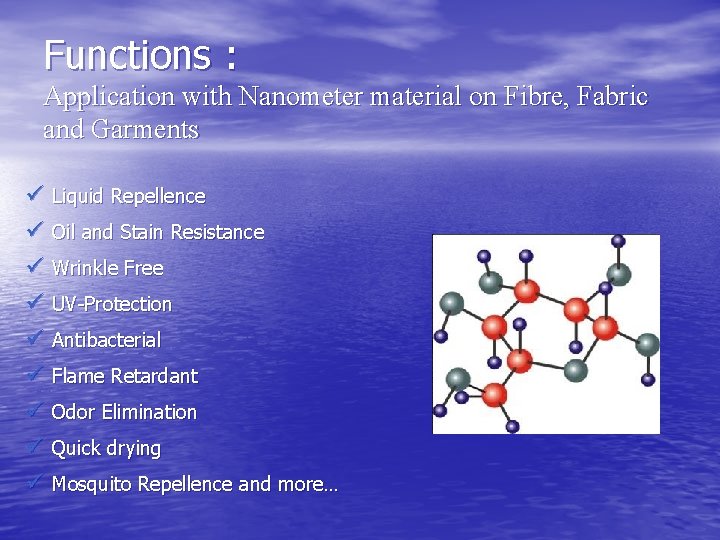 Functions :
Application with Nanometer material on Fibre, Fabric and Garments

✓ Liquid Repellence
✓ Oil and Stain Resistance
✓ Wrinkle Free
✓ UV-Protection
✓ Antibacterial
✓ Flame Retardant
✓ Odor Elimination
✓ Quick drying
✓ Mosquito Repellence and more…